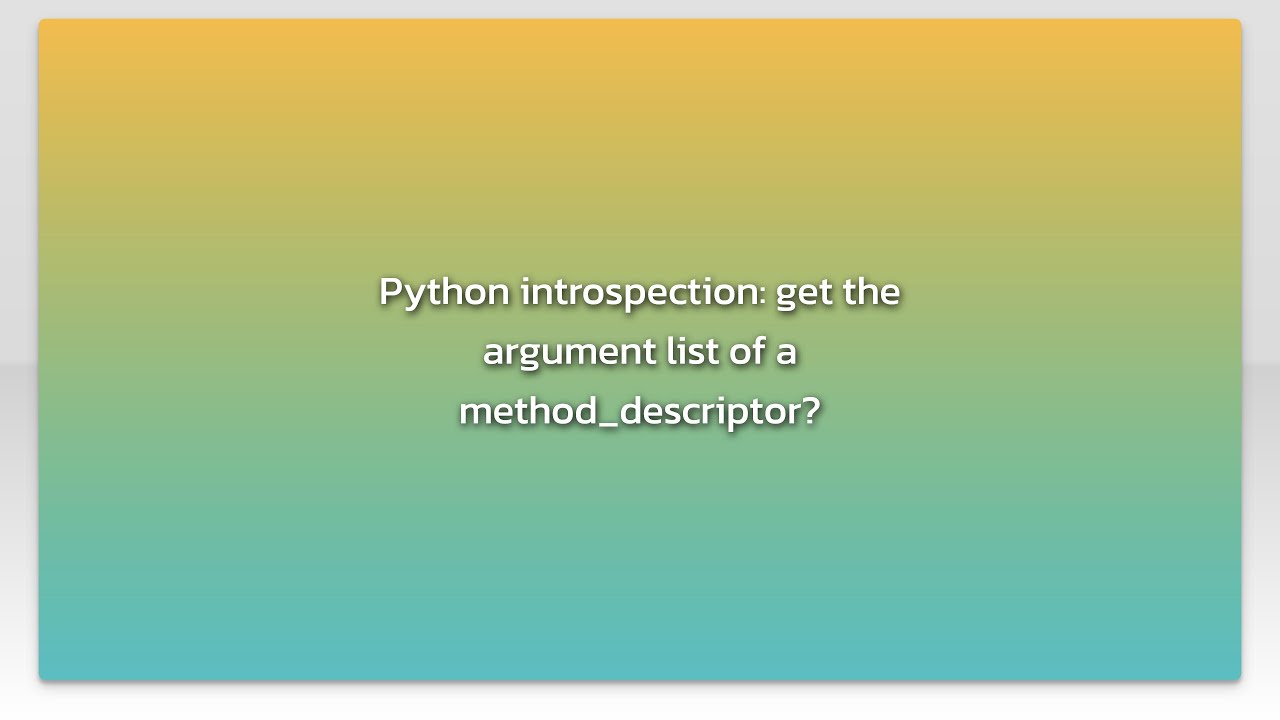 Python introspection: get the argument list of a method_descriptor?